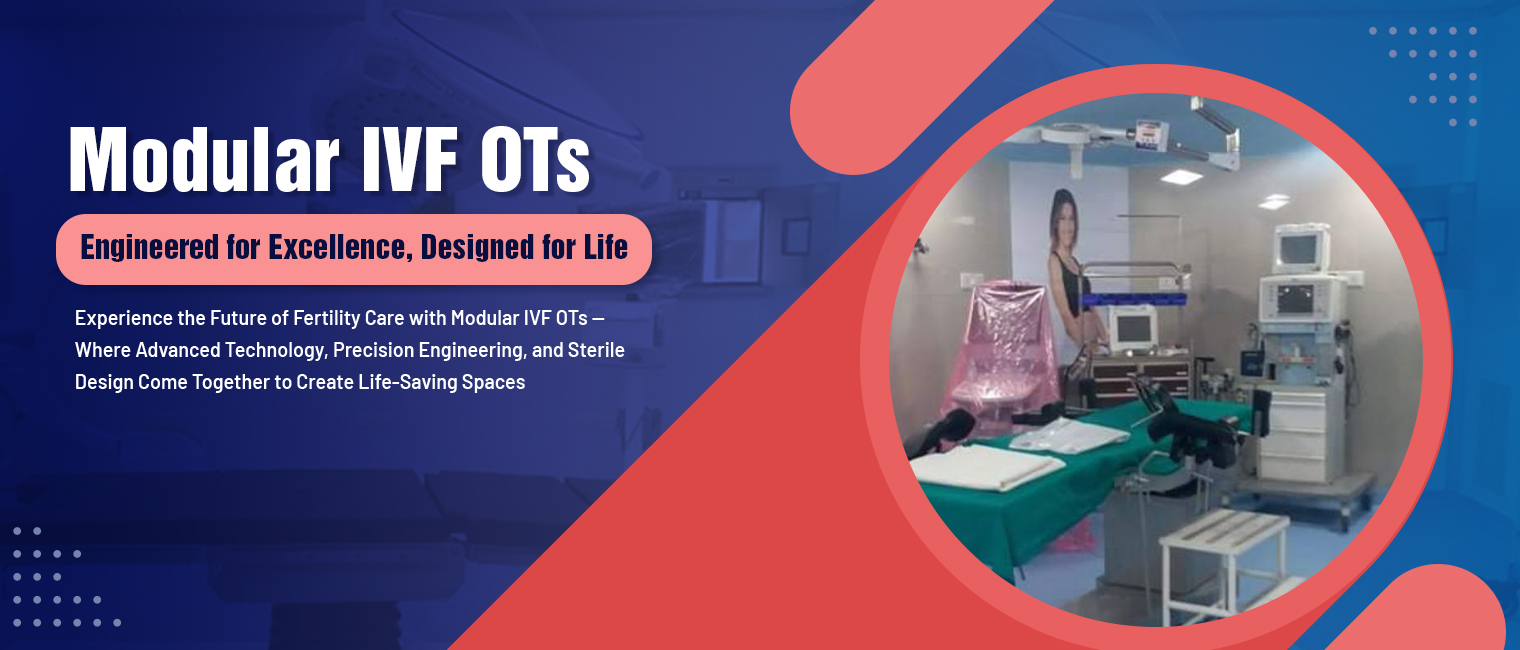 Modular IVF OTs

Engineered for Excellence, Designed for Life

Experience the Future of Fertility Care with Modular IVF OTs — Where Advanced Technology, Precision Engineering, and Sterile Design Come Together to Create Life-Saving Spaces